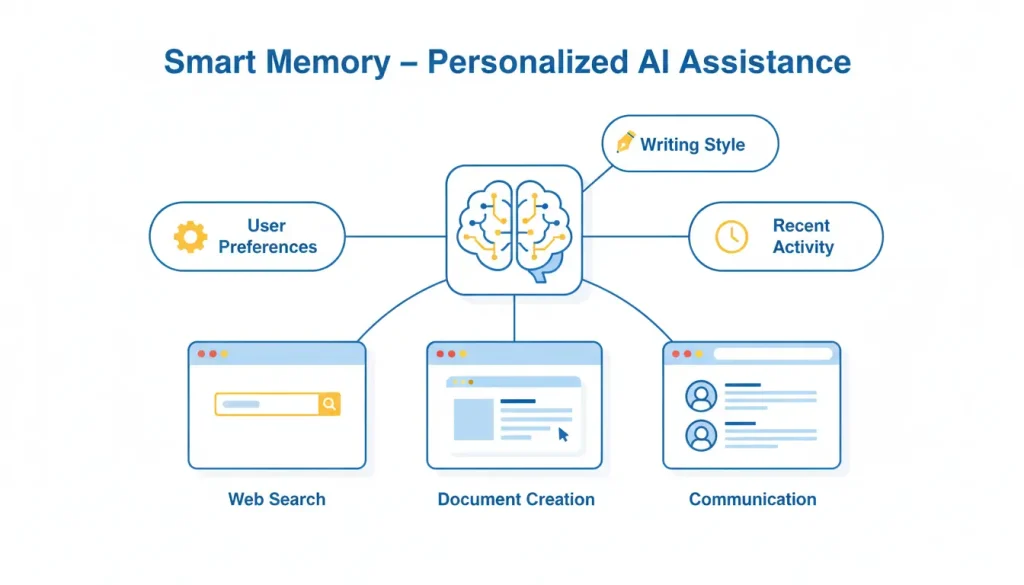 Smart Memory – Personalized AI Assistance

Writing Style

User Preferences

Recent Activity

Web Search

Document Creation

Communication